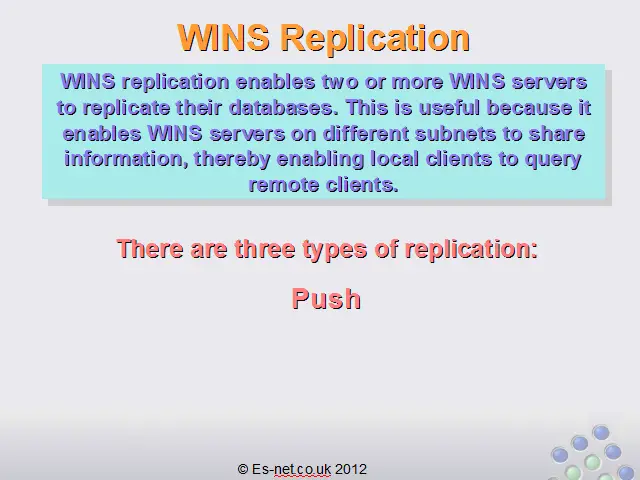 WINS Replication

WINS replication enables two or more WINS servers to replicate their databases. This is useful because it enables WINS servers on different subnets to share information, thereby enabling local clients to query remote clients.

There are three types of replication:

Push

© Es-net.co.uk 2012